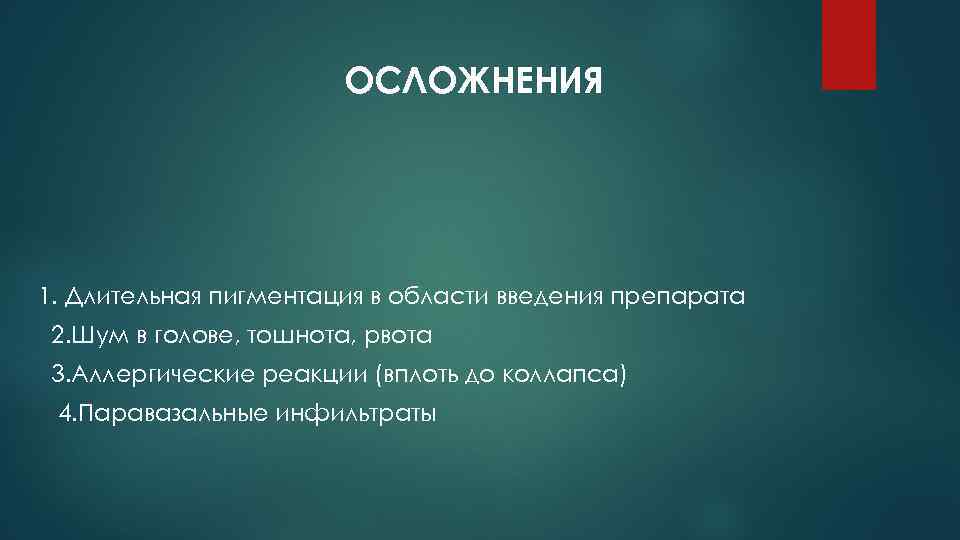 ОСЛОЖНЕНИЯ

1. Длительная пигментация в области введения препарата
2.Шум в голове, тошнота, рвота
3.Аллергические реакции (вплоть до коллапса)
4.Паравазальные инфильтраты